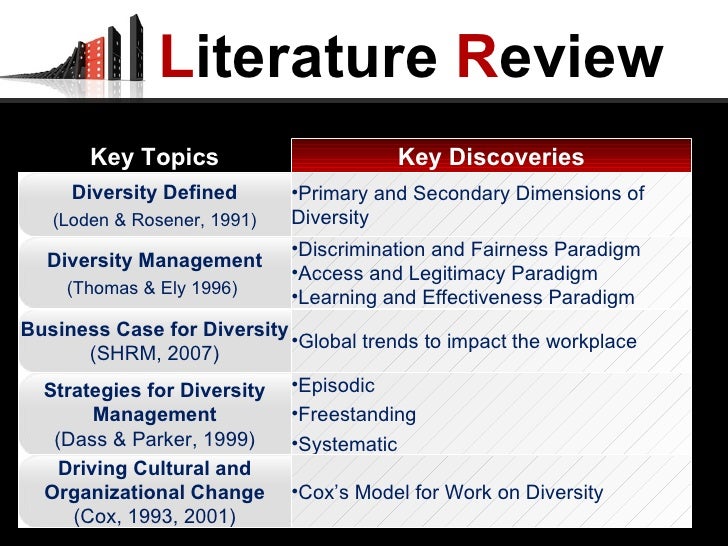 Literature Review

| Key Topics | Key Discoveries |
|---|---|
| Diversity Defined (Loden & Rosener, 1991) | •Primary and Secondary Dimensions of Diversity |
| Diversity Management (Thomas & Ely 1996) | •Discrimination and Fairness Paradigm •Access and Legitimacy Paradigm •Learning and Effectiveness Paradigm |
| Business Case for Diversity (SHRM, 2007) | •Global trends to impact the workplace |
| Strategies for Diversity Management (Dass & Parker, 1999) | •Episodic •Freestanding •Systematic |
| Driving Cultural and Organizational Change (Cox, 1993, 2001) | •Cox's Model for Work on Diversity |